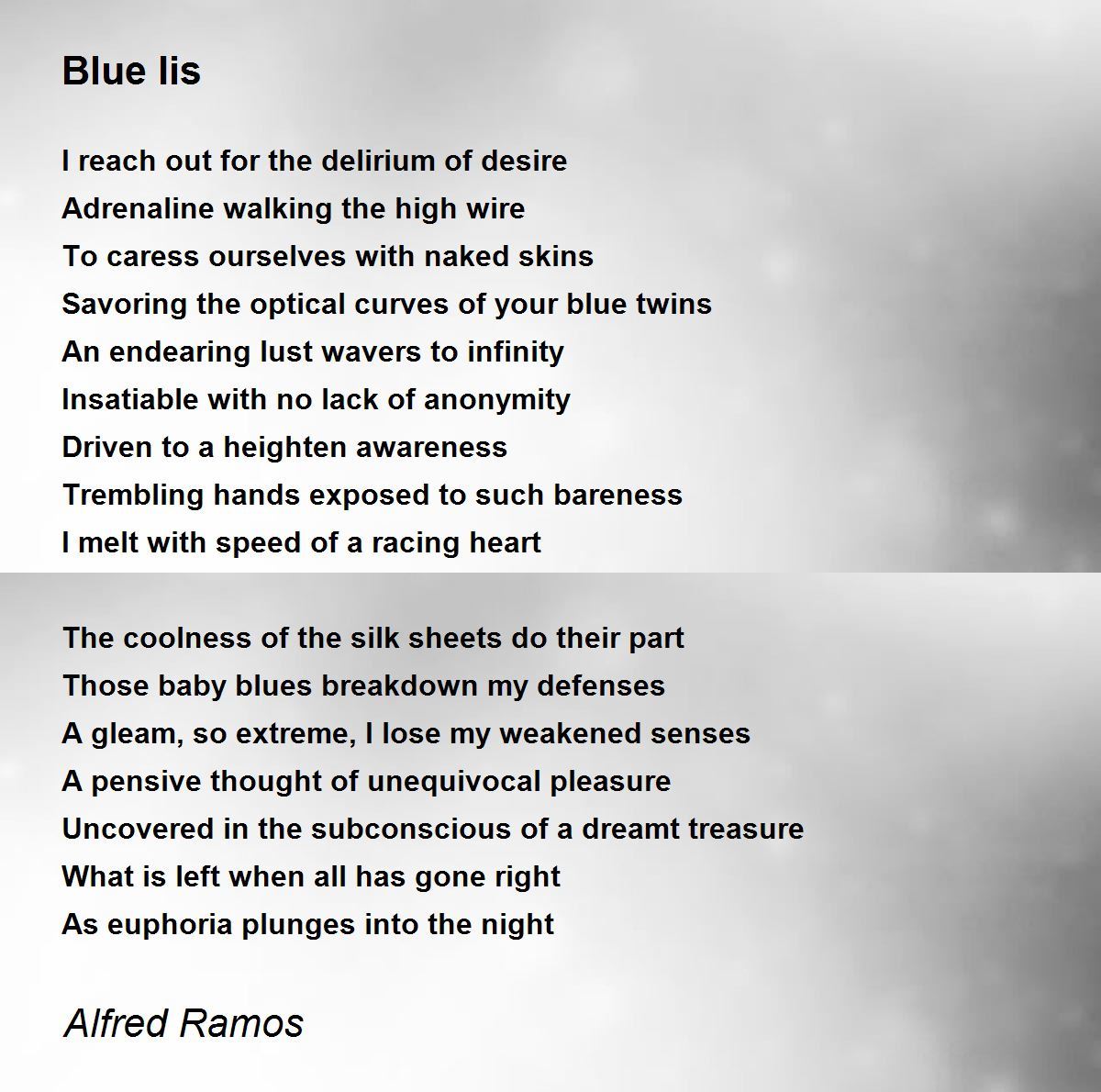 Blue Iis

I reach out for the delirium of desire
Adrenaline walking the high wire
To caress ourselves with naked skins
Savoring the optical curves of your blue twins
An endearing lust wavers to infinity
Insatiable with no lack of anonymity
Driven to a heighten awareness
Trembling hands exposed to such bareness
I melt with speed of a racing heart

The coolness of the silk sheets do their part
Those baby blues breakdown my defenses
A gleam, so extreme, I lose my weakened senses
A pensive thought of unequivocal pleasure
Uncovered in the subconscious of a dreamt treasure
What is left when all has gone right
As euphoria plunges into the night

Alfred Ramos